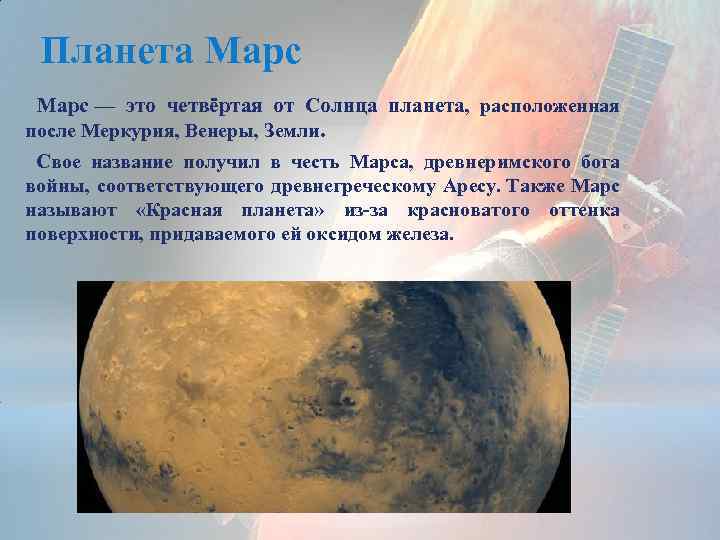 Планета Марс

Марс — это четвёртая от Солнца планета, расположенная после Меркурия, Венеры, Земли.

Свое название получил в честь Марса, древнеримского бога войны, соответствующего древнегреческому Аресу. Также Марс называют «Красная планета» из-за красноватого оттенка поверхности, придаваемого ей оксидом железа.